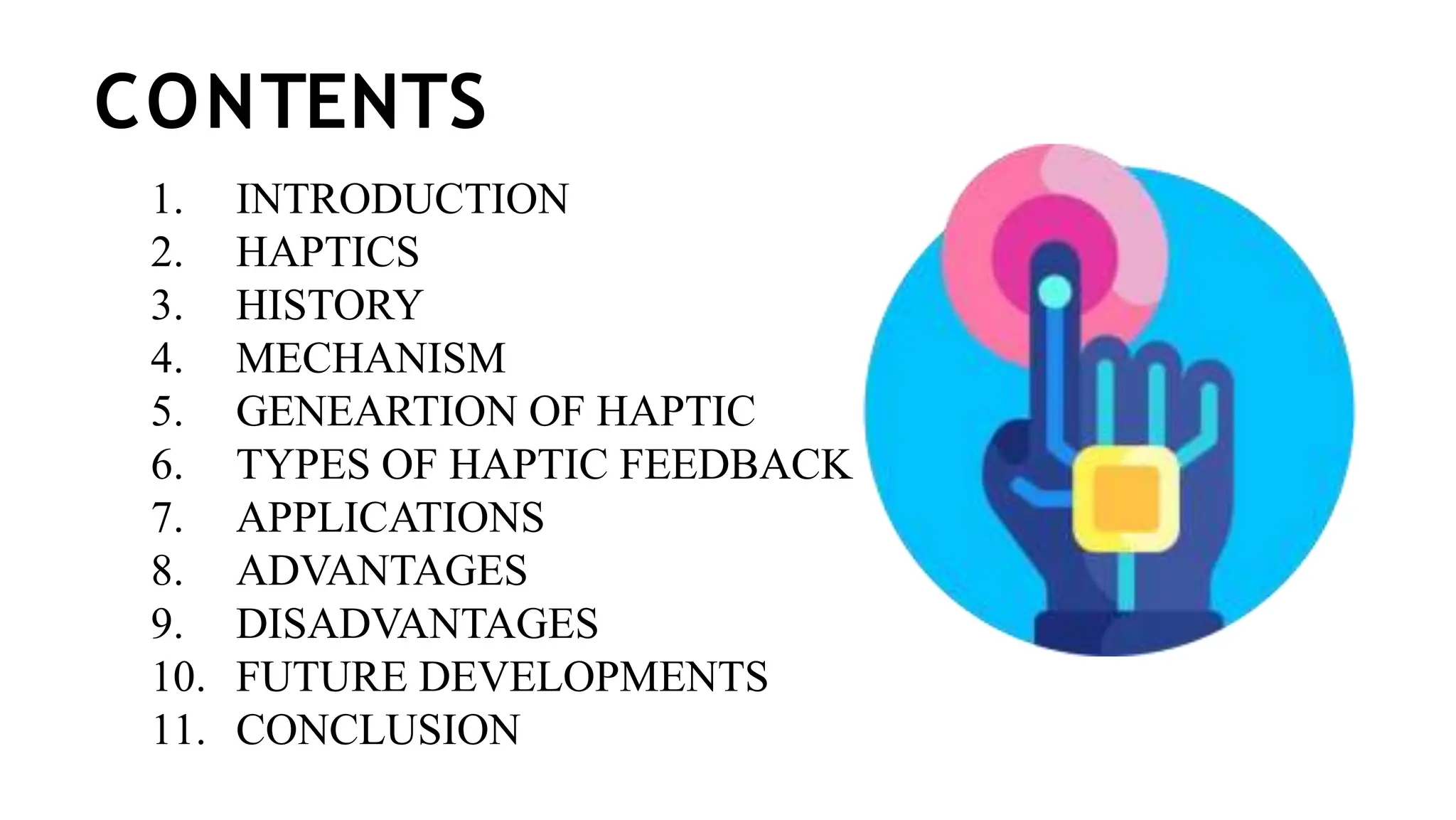 CONTENTS

1. INTRODUCTION
2. HAPTICS
3. HISTORY
4. MECHANISM
5. GENEARTION OF HAPTIC
6. TYPES OF HAPTIC FEEDBACK
7. APPLICATIONS
8. ADVANTAGES
9. DISADVANTAGES
10. FUTURE DEVELOPMENTS
11. CONCLUSION